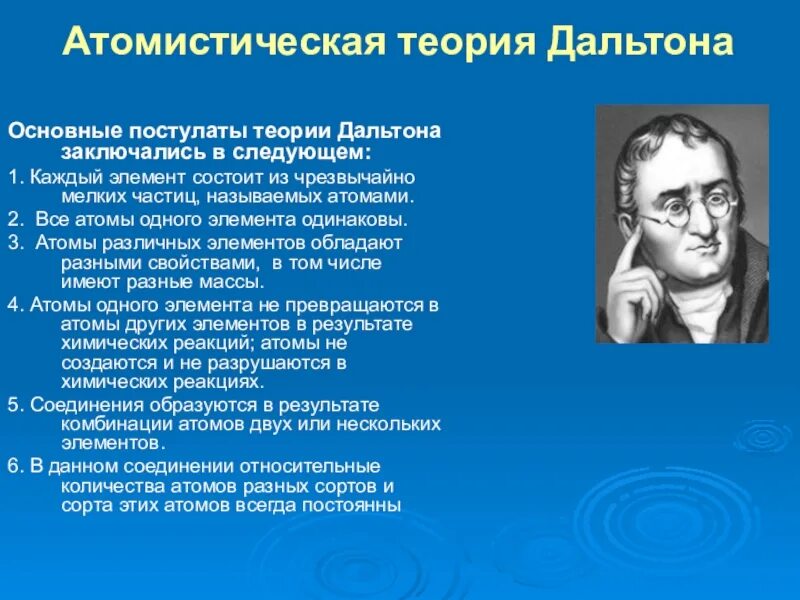 Атомистическая теория Дальтона

Основные постулаты теории Дальтона заключались в следующем:

1. Каждый элемент состоит из чрезвычайно мелких частиц, называемых атомами.

2. Все атомы одного элемента одинаковы.

3. Атомы различных элементов обладают разными свойствами, в том числе имеют разные массы.

4. Атомы одного элемента не превращаются в атомы других элементов в результате химических реакций; атомы не создаются и не разрушаются в химических реакциях.

5. Соединения образуются в результате комбинации атомов двух или нескольких элементов.

6. В данном соединении относительные количества атомов разных сортов и сорта этих атомов всегда постоянны